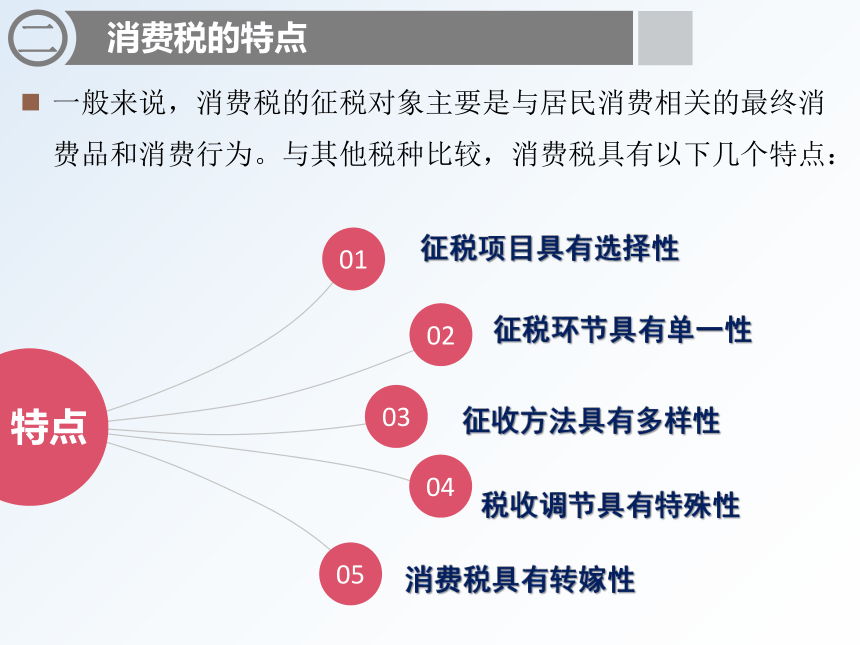 二 消费税的特点

一般来说，消费税的征税对象主要是与居民消费相关的最终消费品和消费行为。与其他税种比较，消费税具有以下几个特点：

特点

01 征税项目具有选择性

02 征税环节具有单一性

03 征收方法具有多样性

04 税收调节具有特殊性

05 消费税具有转嫁性